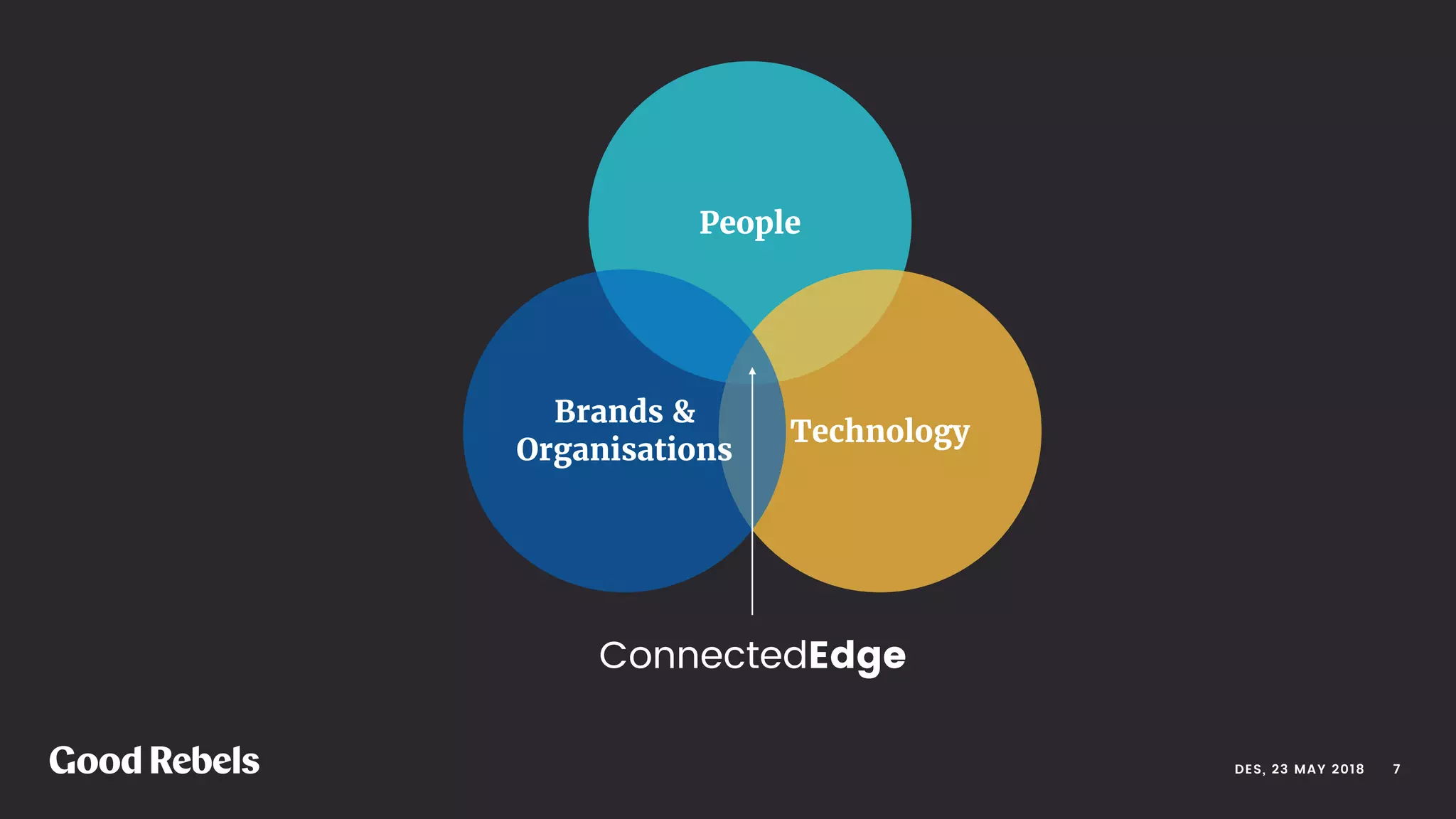 People

Brands & Organisations

Technology

ConnectedEdge

Good Rebels

DES, 23 MAY 2018 7